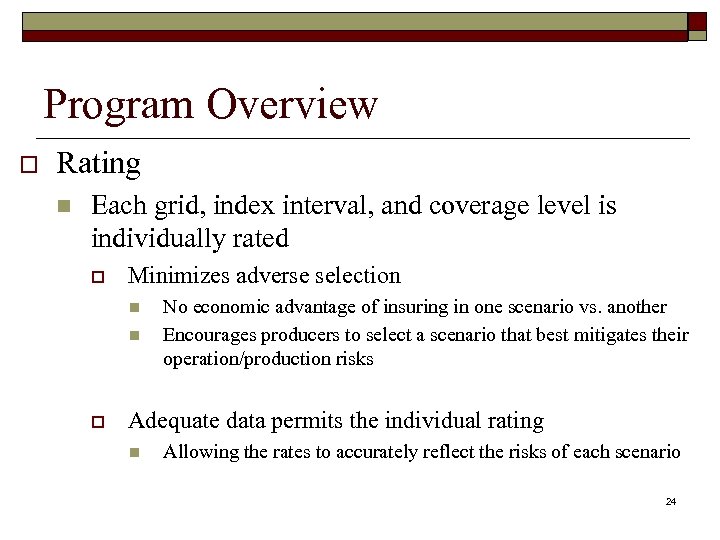 Program Overview

Rating

Each grid, index interval, and coverage level is individually rated

Minimizes adverse selection

No economic advantage of insuring in one scenario vs. another

Encourages producers to select a scenario that best mitigates their operation/production risks

Adequate data permits the individual rating

Allowing the rates to accurately reflect the risks of each scenario

24